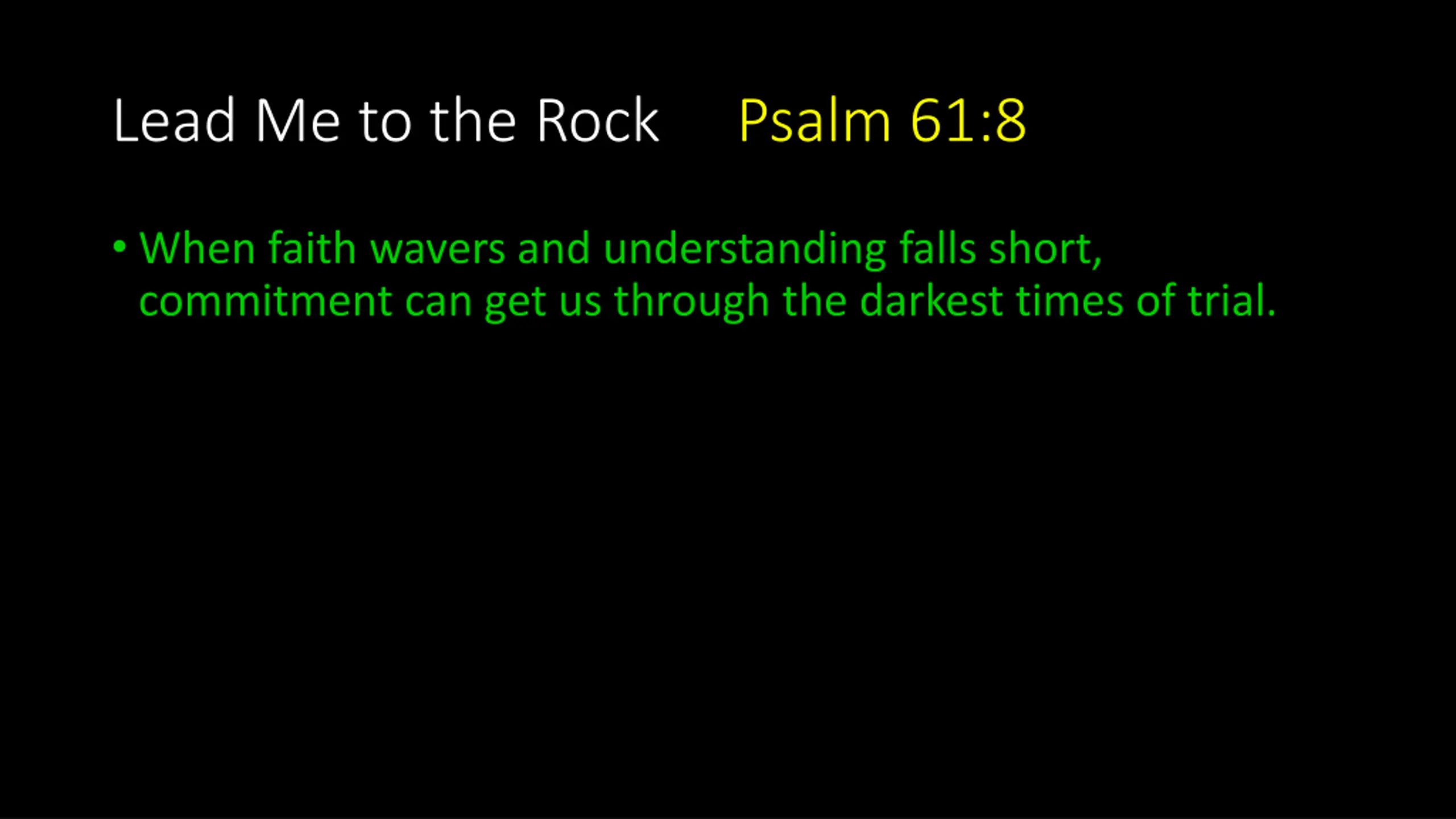 Lead Me to the Rock Psalm 61:8

• When faith wavers and understanding falls short, commitment can get us through the darkest times of trial.